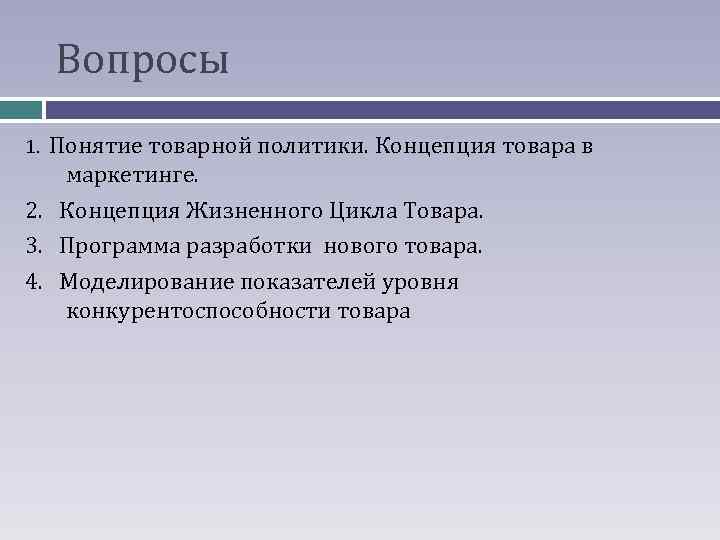 Вопросы

1. Понятие товарной политики. Концепция товара в маркетинге.

2. Концепция Жизненного Цикла Товара.

3. Программа разработки нового товара.

4. Моделирование показателей уровня конкурентоспособности товара